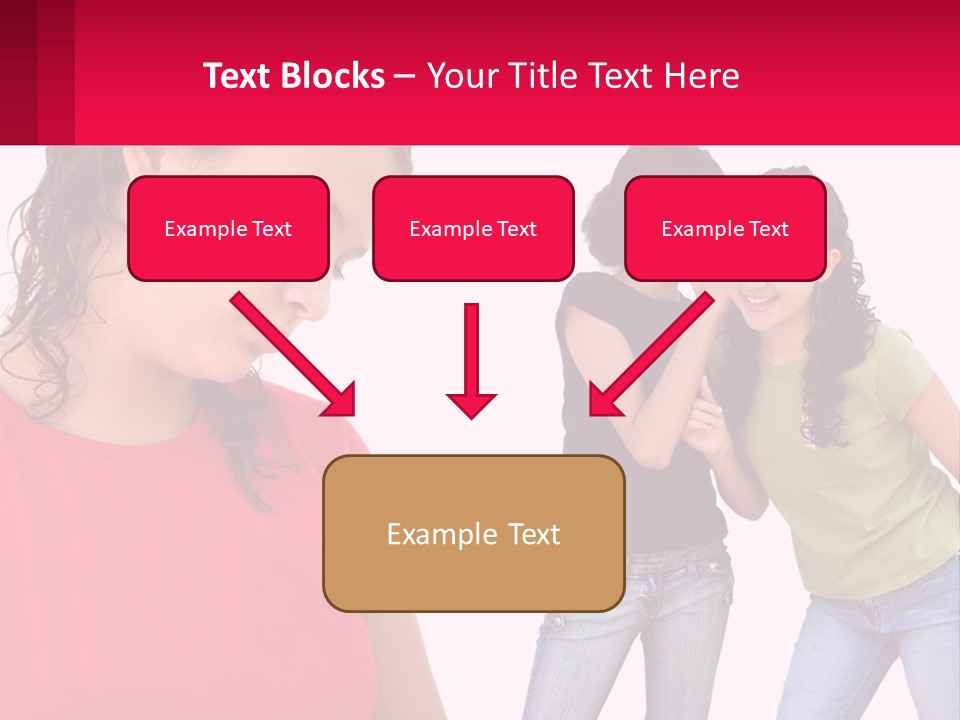 Text Blocks – Your Title Text Here

Example Text

Example Text

Example Text

Example Text